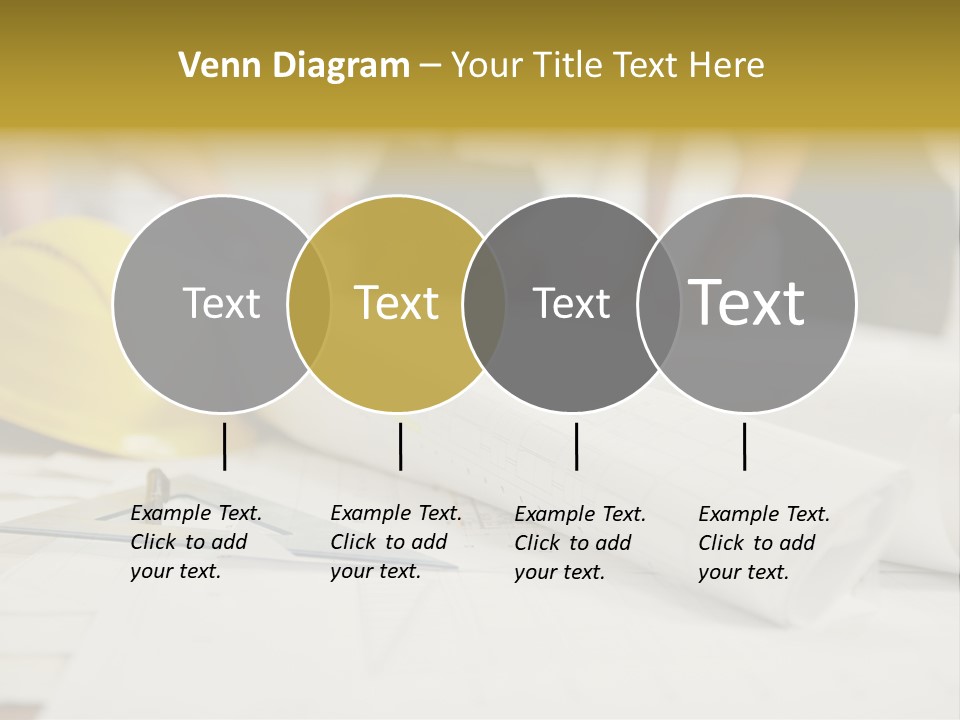 Venn Diagram – Your Title Text Here

Text

Text

Text

Text

Example Text. Click to add your text.

Example Text. Click to add your text.

Example Text. Click to add your text.

Example Text. Click to add your text.